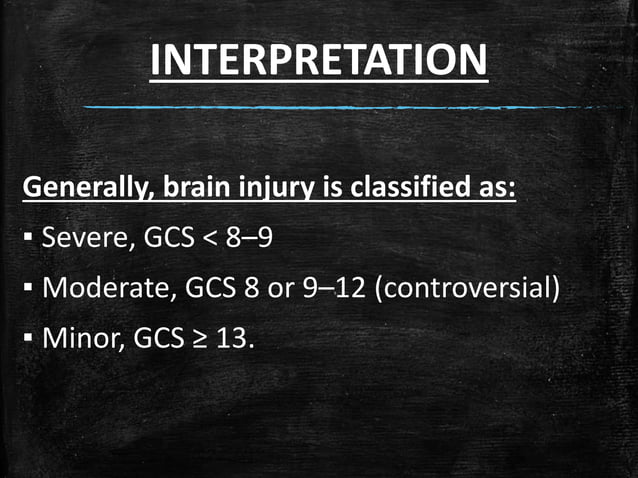 INTERPRETATION

Generally, brain injury is classified as:

▪ Severe, GCS < 8–9

▪ Moderate, GCS 8 or 9–12 (controversial)

▪ Minor, GCS ≥ 13.